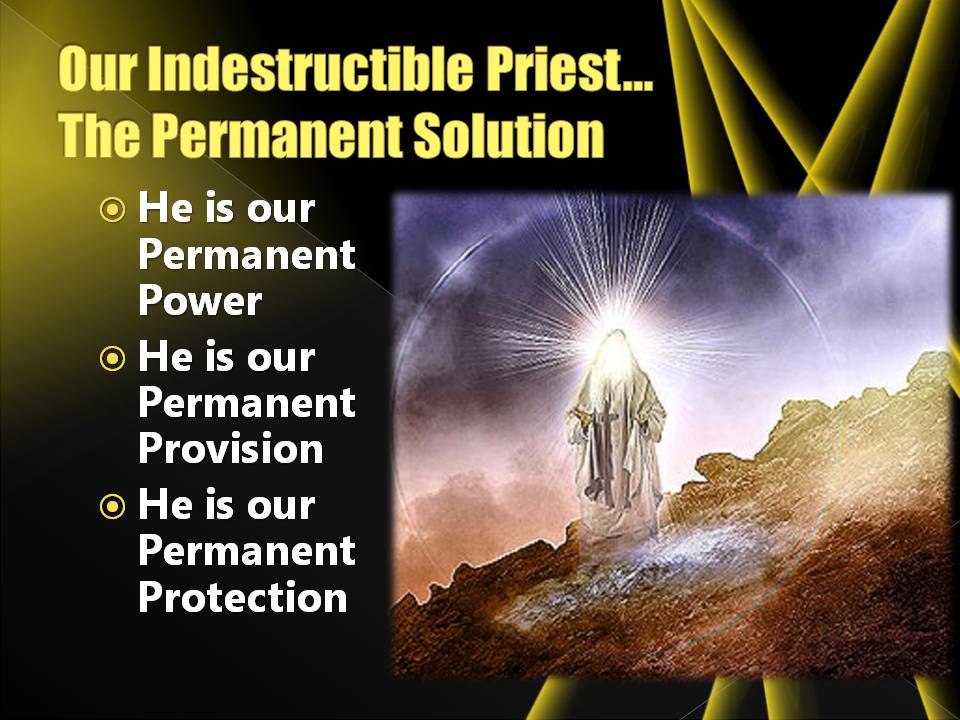 Our Indestructible Priest… The Permanent Solution

He is our Permanent Power

He is our Permanent Provision

He is our Permanent Protection